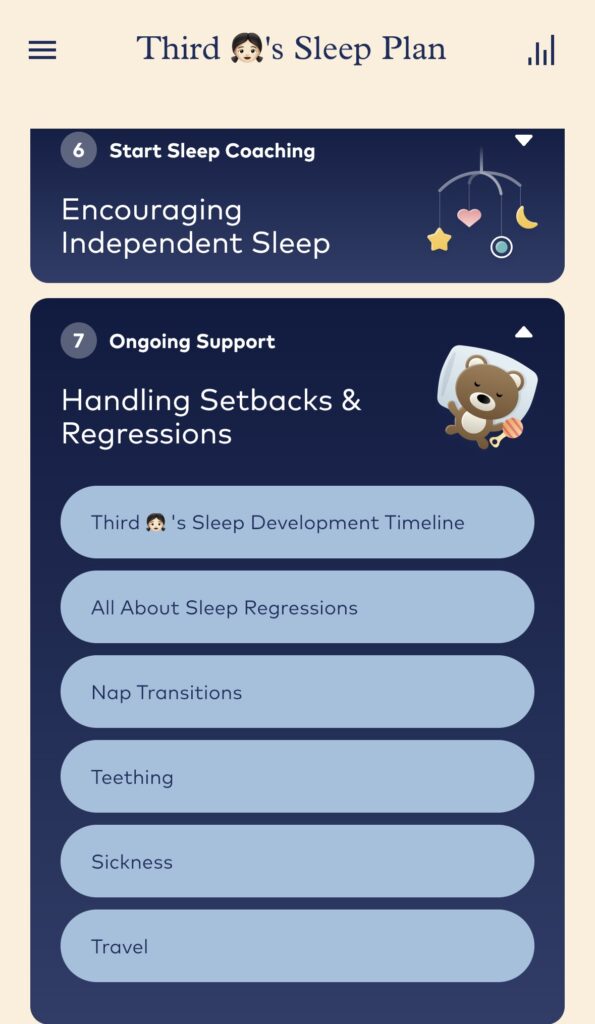 Third 👧🏻's Sleep Plan

6 Start Sleep Coaching

Encouraging Independent Sleep

7 Ongoing Support

Handling Setbacks & Regressions

Third 👧🏻 's Sleep Development Timeline

All About Sleep Regressions

Nap Transitions

Teething

Sickness

Travel